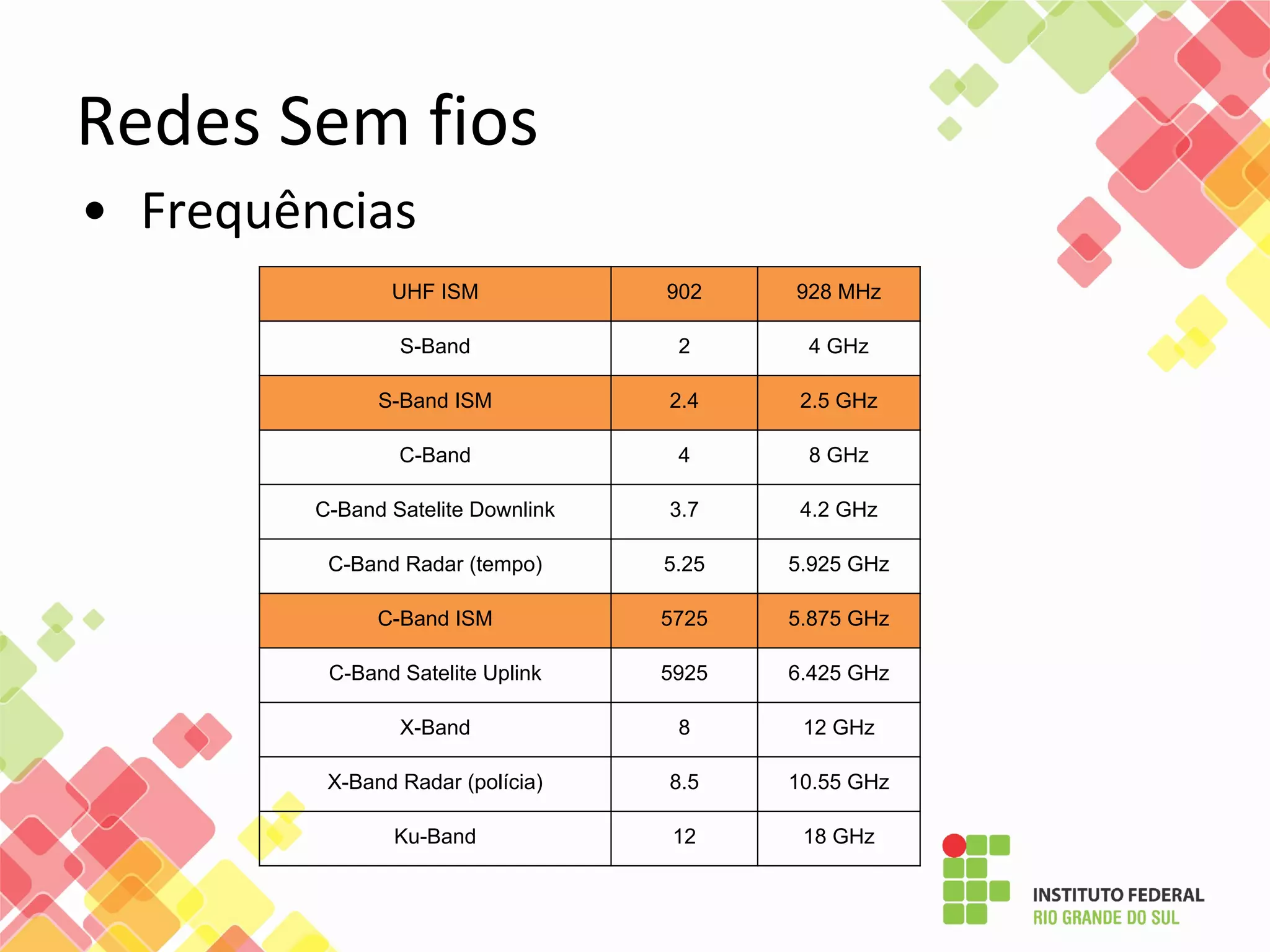 Redes Sem fios

• Frequências

| UHF ISM | 902 | 928 MHz |
|---|---|---|
| S-Band | 2 | 4 GHz |
| S-Band ISM | 2.4 | 2.5 GHz |
| C-Band | 4 | 8 GHz |
| C-Band Satelite Downlink | 3.7 | 4.2 GHz |
| C-Band Radar (tempo) | 5.25 | 5.925 GHz |
| C-Band ISM | 5725 | 5.875 GHz |
| C-Band Satelite Uplink | 5925 | 6.425 GHz |
| X-Band | 8 | 12 GHz |
| X-Band Radar (polícia) | 8.5 | 10.55 GHz |
| Ku-Band | 12 | 18 GHz |

INSTITUTO FEDERAL
RIO GRANDE DO SUL